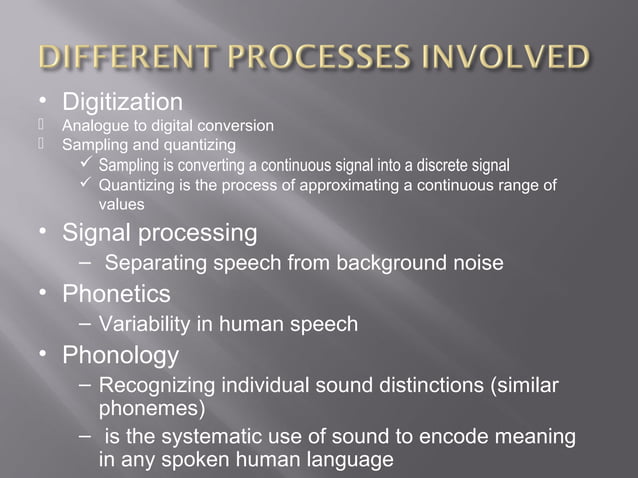 DIFFERENT PROCESSES INVOLVED

• Digitization
Analogue to digital conversion
Sampling and quantizing
✓ Sampling is converting a continuous signal into a discrete signal
✓ Quantizing is the process of approximating a continuous range of values

• Signal processing
– Separating speech from background noise

• Phonetics
– Variability in human speech

• Phonology
– Recognizing individual sound distinctions (similar phonemes)
– is the systematic use of sound to encode meaning in any spoken human language